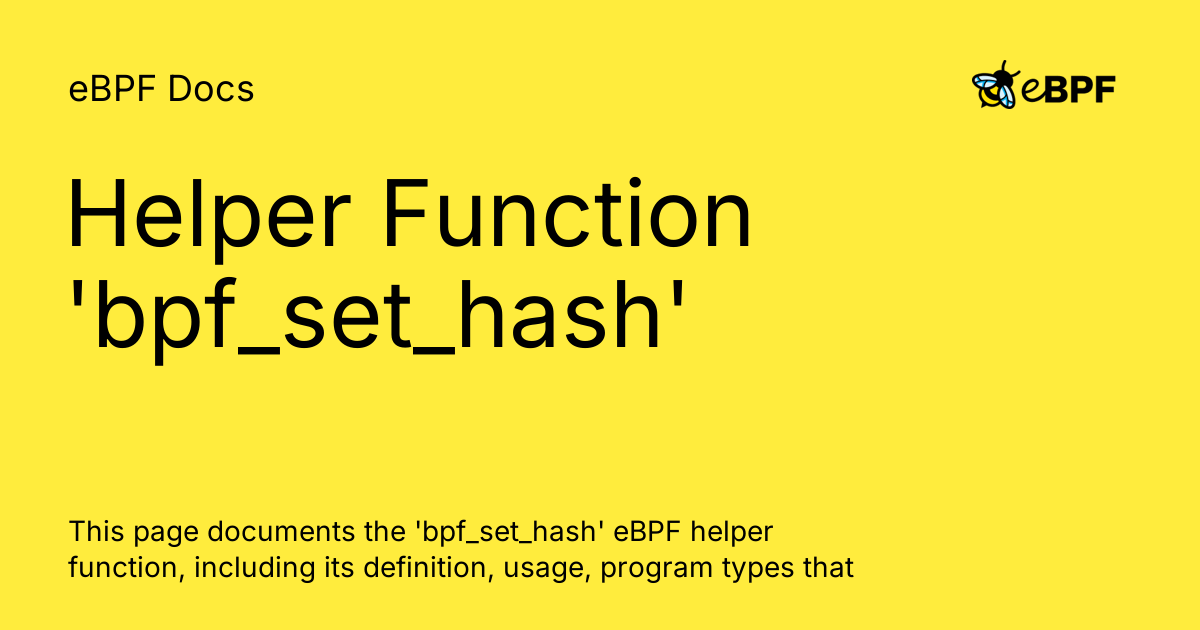 eBPF Docs

eBPF

Helper Function 'bpf_set_hash'

This page documents the 'bpf_set_hash' eBPF helper function, including its definition, usage, program types that